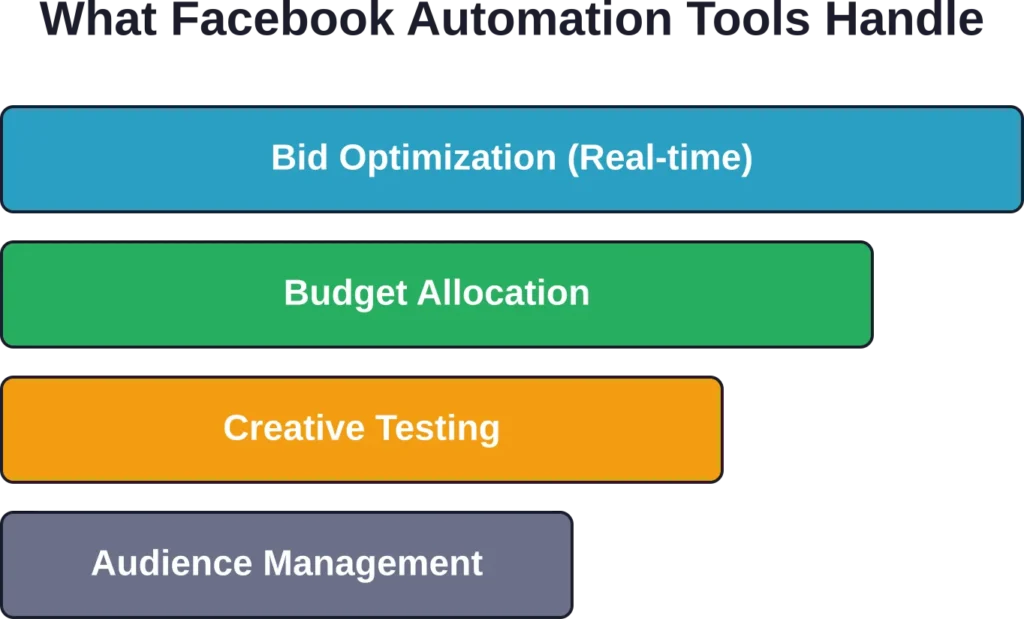 What Facebook Automation Tools Handle

Bid Optimization (Real-time)

Budget Allocation

Creative Testing

Audience Management